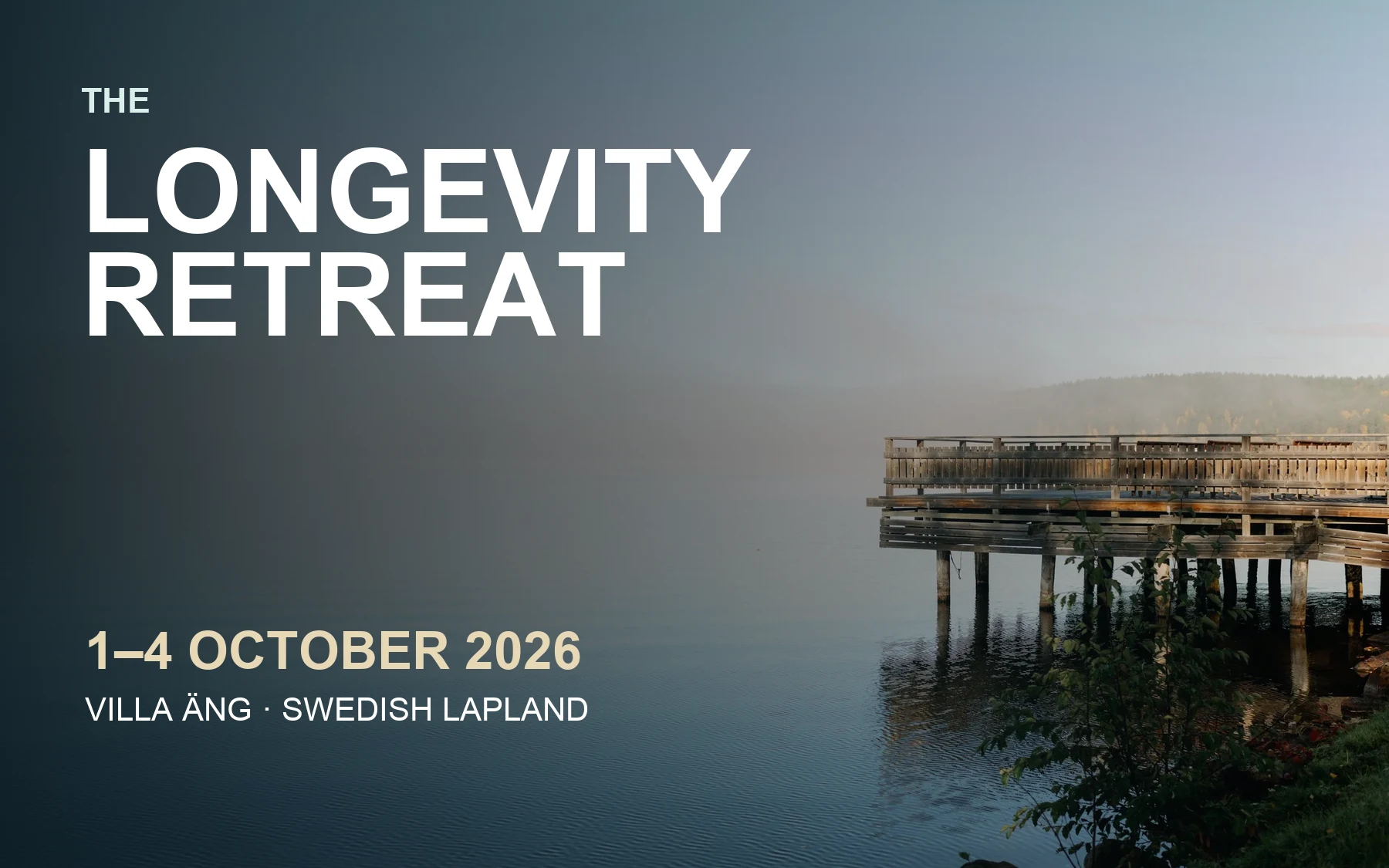 THE

LONGEVITY RETREAT

1–4 OCTOBER 2026

VILLA ÄNG · SWEDISH LAPLAND